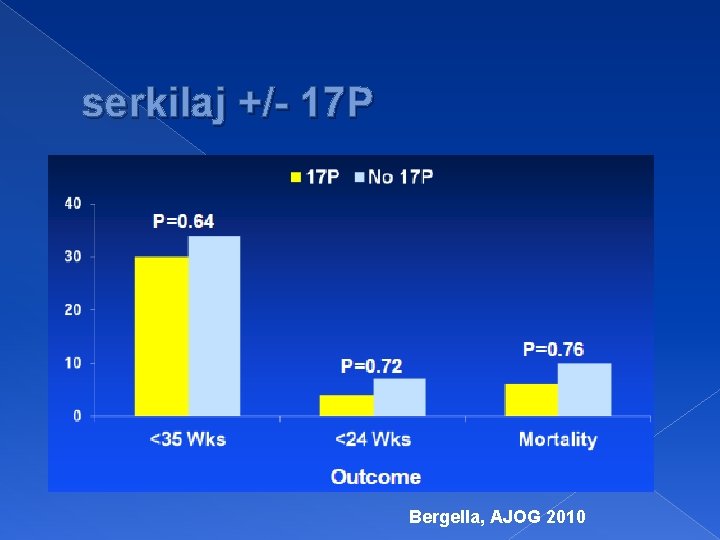 serkilaj +/- 17P

17P No 17P

40
30
20
10
0

P=0.64
P=0.72
P=0.76

<35 Wks
<24 Wks
Mortality

Outcome

Bergella, AJOG 2010